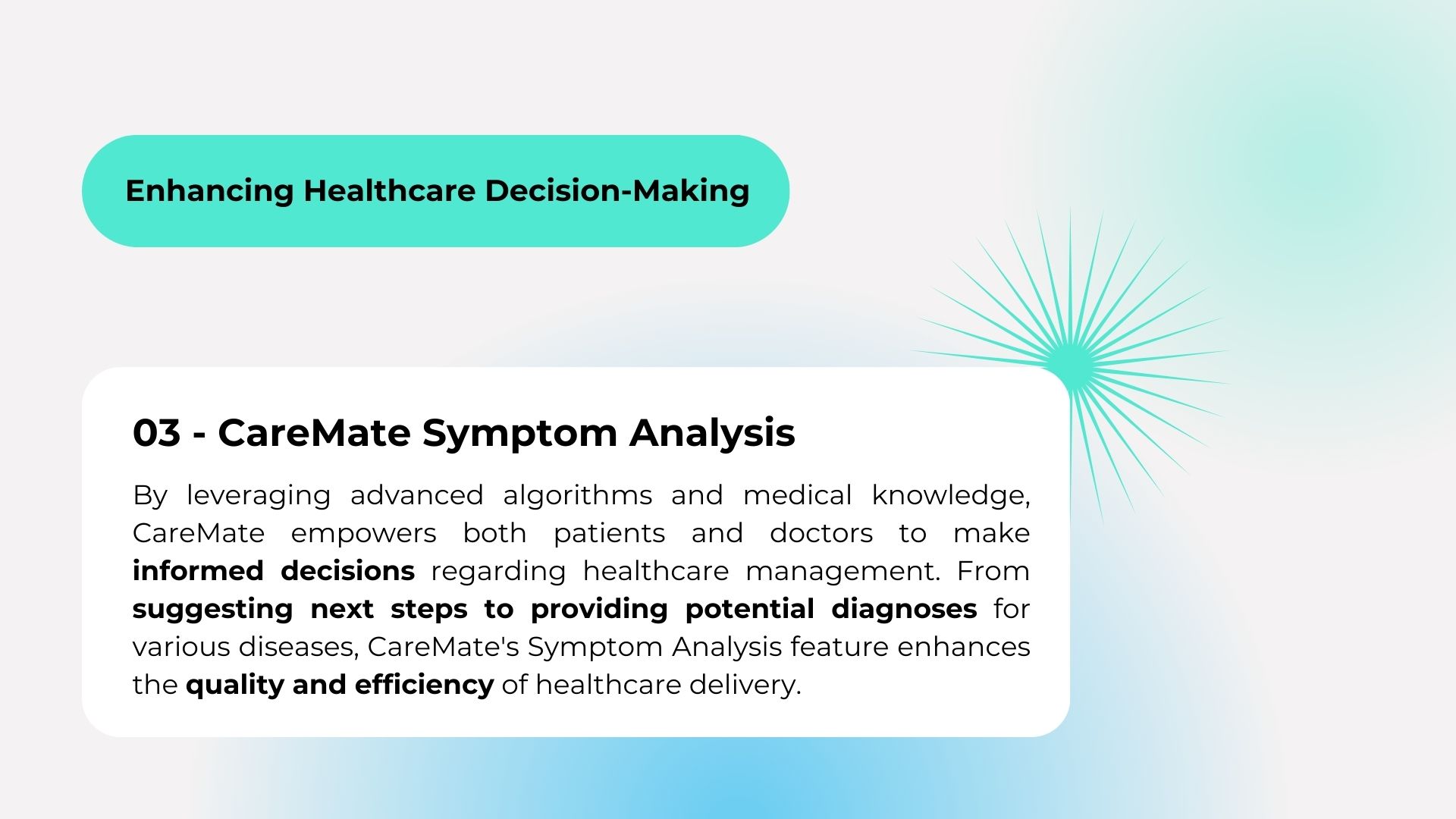 Enhancing Healthcare Decision-Making

03 - CareMate Symptom Analysis

By leveraging advanced algorithms and medical knowledge, CareMate empowers both patients and doctors to make informed decisions regarding healthcare management. From suggesting next steps to providing potential diagnoses for various diseases, CareMate's Symptom Analysis feature enhances the quality and efficiency of healthcare delivery.